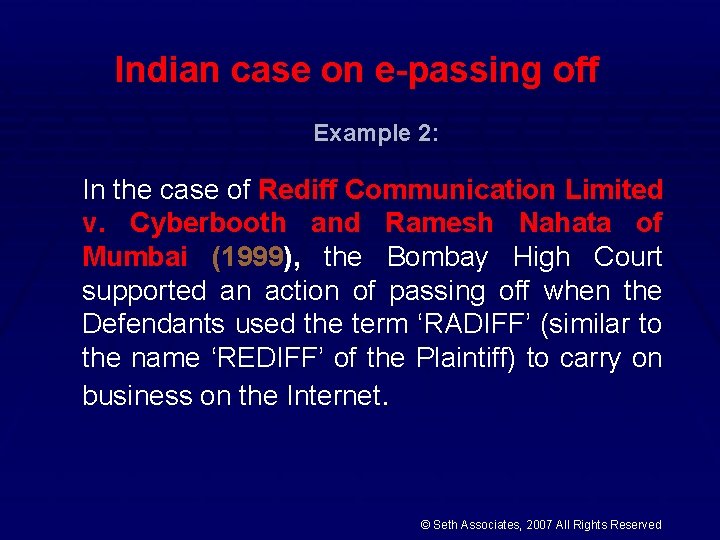 Indian case on e-passing off

Example 2:

In the case of Rediff Communication Limited v. Cyberbooth and Ramesh Nahata of Mumbai (1999), the Bombay High Court supported an action of passing off when the Defendants used the term ‘RADIFF’ (similar to the name ‘REDIFF’ of the Plaintiff) to carry on business on the Internet.

© Seth Associates, 2007 All Rights Reserved